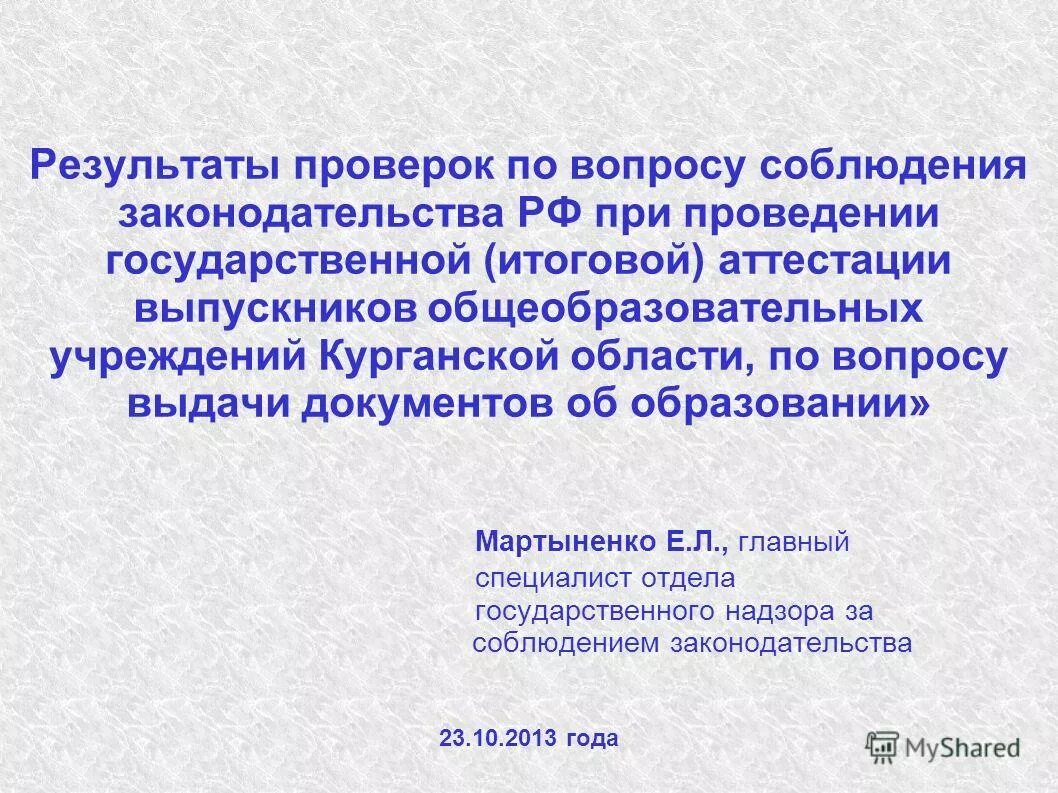 Результаты проверок по вопросу соблюдения законодательства РФ при проведении государственной (итоговой) аттестации выпускников общеобразовательных учреждений Курганской области, по вопросу выдачи документов об образовании»

Мартыненко Е.Л., главный специалист отдела государственного надзора за соблюдением законодательства

23.10.2013 года

MyShared